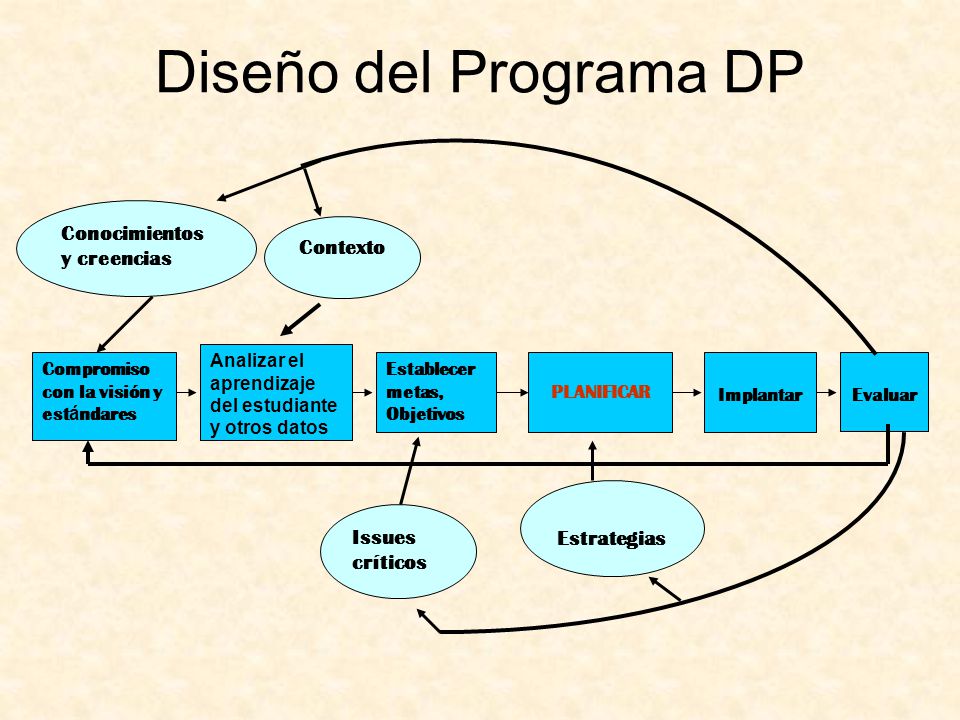 Diseño del Programa DP

Conocimientos y creencias

Contexto

Compromiso con la visión y estándares

Analizar el aprendizaje del estudiante y otros datos

Establecer metas, Objetivos

PLANIFICAR

Implantar

Evaluar

Issues críticos

Estrategias